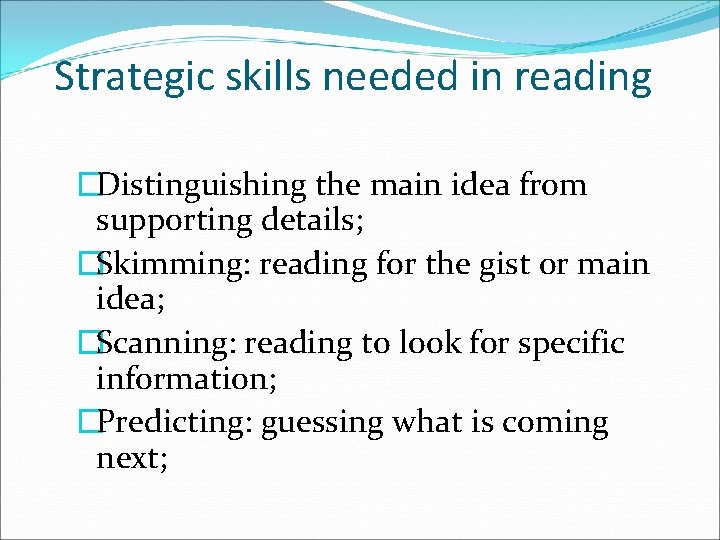 Strategic skills needed in reading

□Distinguishing the main idea from supporting details;

□Skimming: reading for the gist or main idea;

□Scanning: reading to look for specific information;

□Predicting: guessing what is coming next;